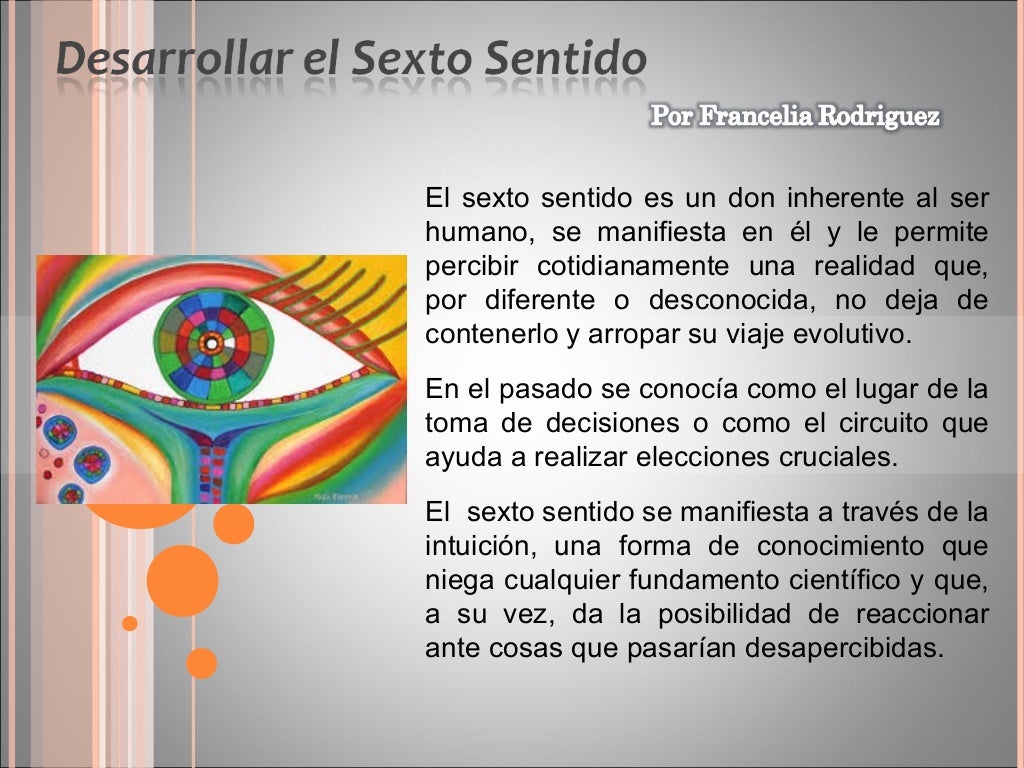 Desarrollar el Sexto Sentido

Por Francelia Rodriguez

El sexto sentido es un don inherente al ser humano, se manifiesta en él y le permite percibir cotidianamente una realidad que, por diferente o desconocida, no deja de contenerlo y arropar su viaje evolutivo.

En el pasado se conocía como el lugar de la toma de decisiones o como el circuito que ayuda a realizar elecciones cruciales.

El sexto sentido se manifiesta a través de la intuición, una forma de conocimiento que niega cualquier fundamento científico y que, a su vez, da la posibilidad de reaccionar ante cosas que pasarían desapercibidas.